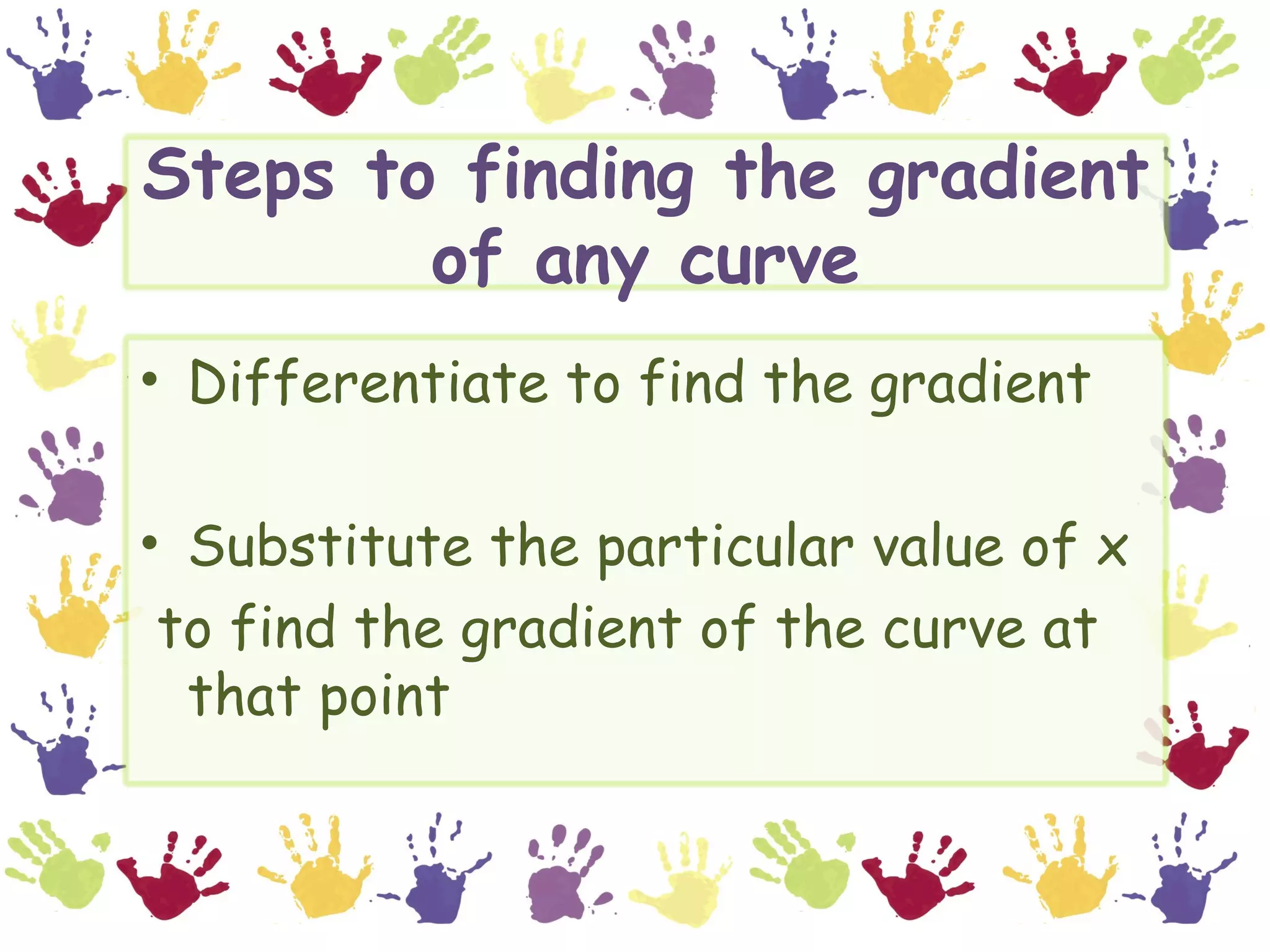 Steps to finding the gradient of any curve

• Differentiate to find the gradient

• Substitute the particular value of x to find the gradient of the curve at that point